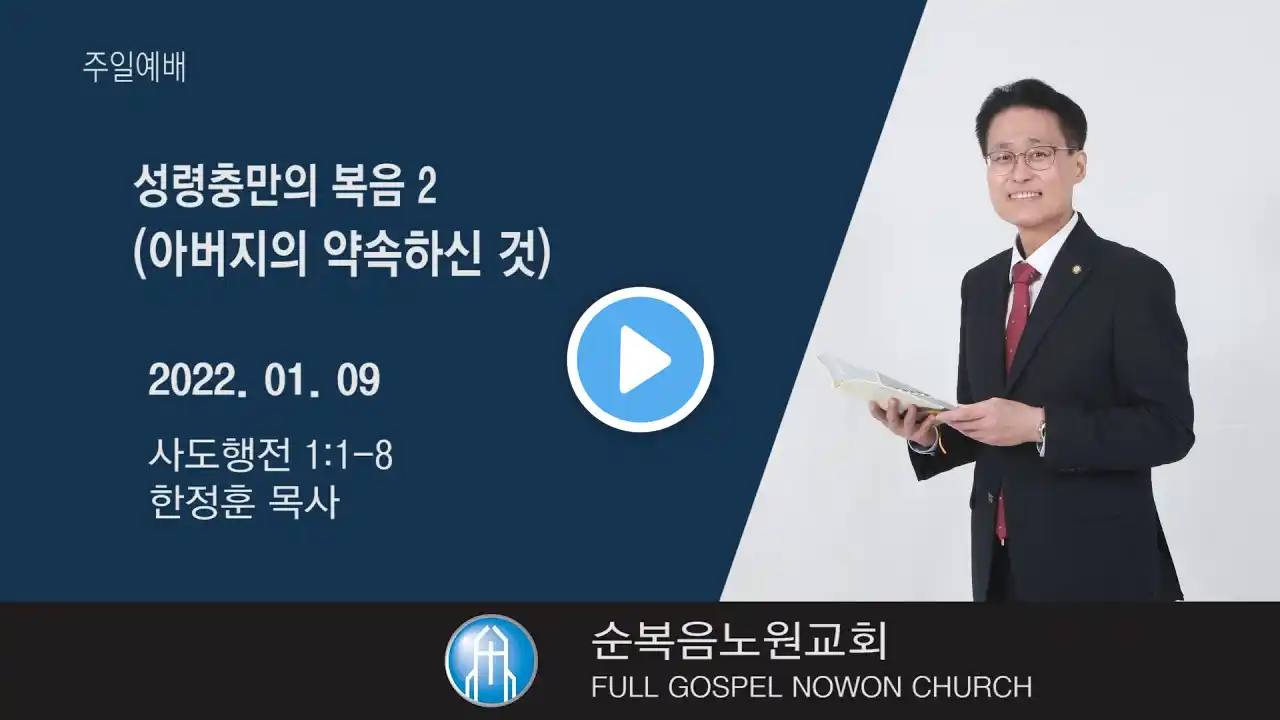 주일예배

성령충만의 복음 2
(아버지의 약속하신 것)

2022. 01. 09

사도행전 1:1-8
한정훈 목사

순복음노원교회
FULL GOSPEL NOWON CHURCH